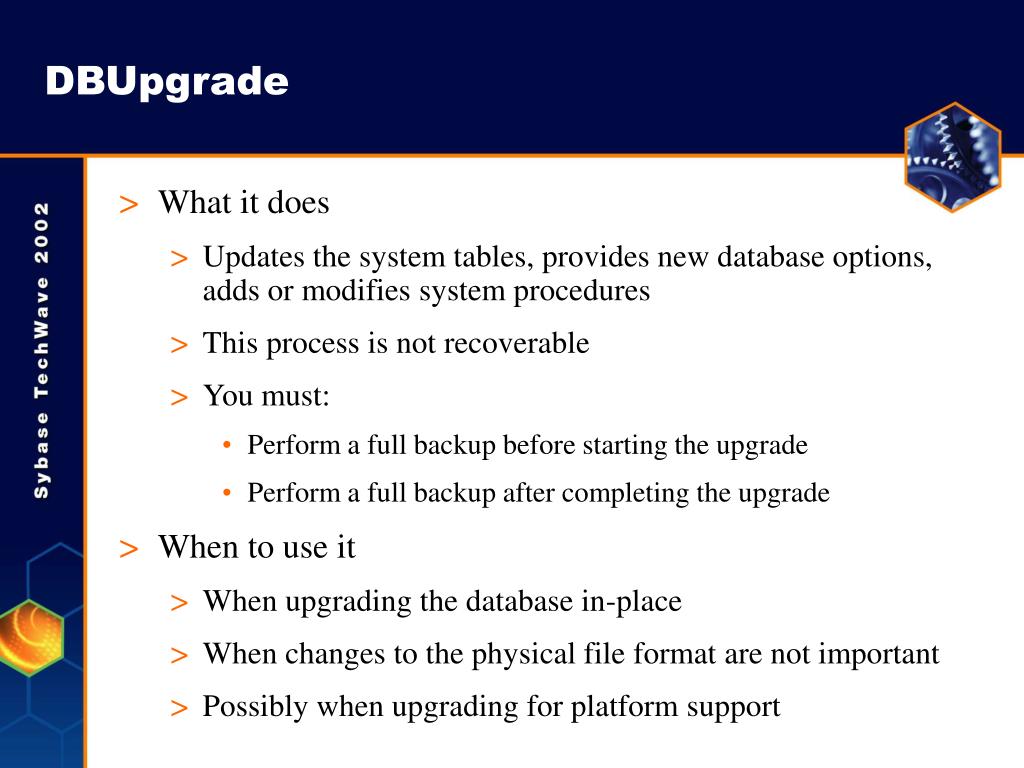 DBUpgrade

Sybase TechWave 2002

> What it does

> Updates the system tables, provides new database options, adds or modifies system procedures

> This process is not recoverable

> You must:

• Perform a full backup before starting the upgrade

• Perform a full backup after completing the upgrade

> When to use it

> When upgrading the database in-place

> When changes to the physical file format are not important

> Possibly when upgrading for platform support